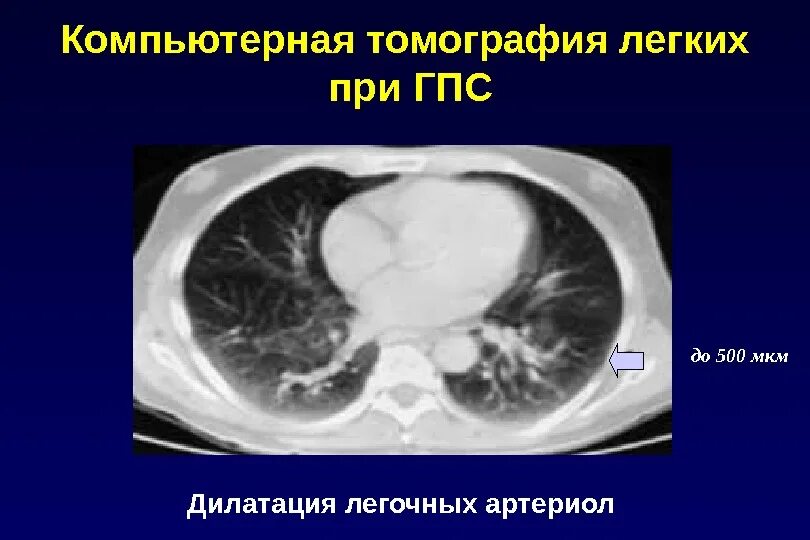 Компьютерная томография легких при ГПС

до 500 мкм

Дилатация легочных артериол